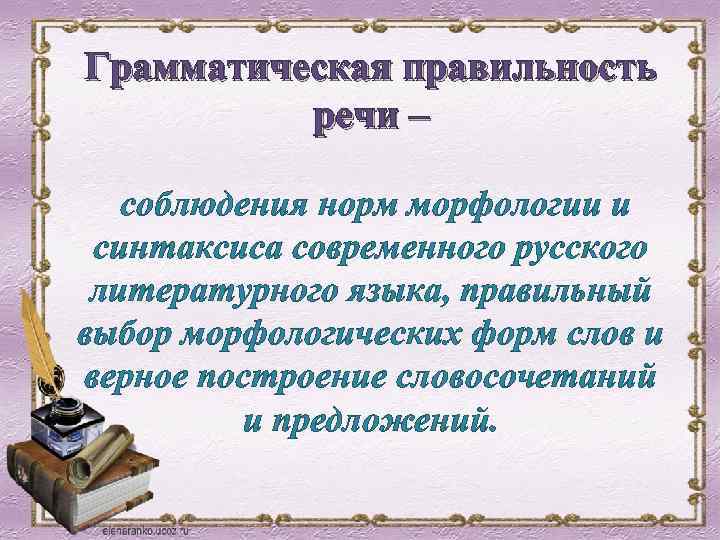 Грамматическая правильность речи –

соблюдения норм морфологии и синтаксиса современного русского литературного языка, правильный выбор морфологических форм слов и верное построение словосочетаний и предложений.

elenaranko.ucoz.ru